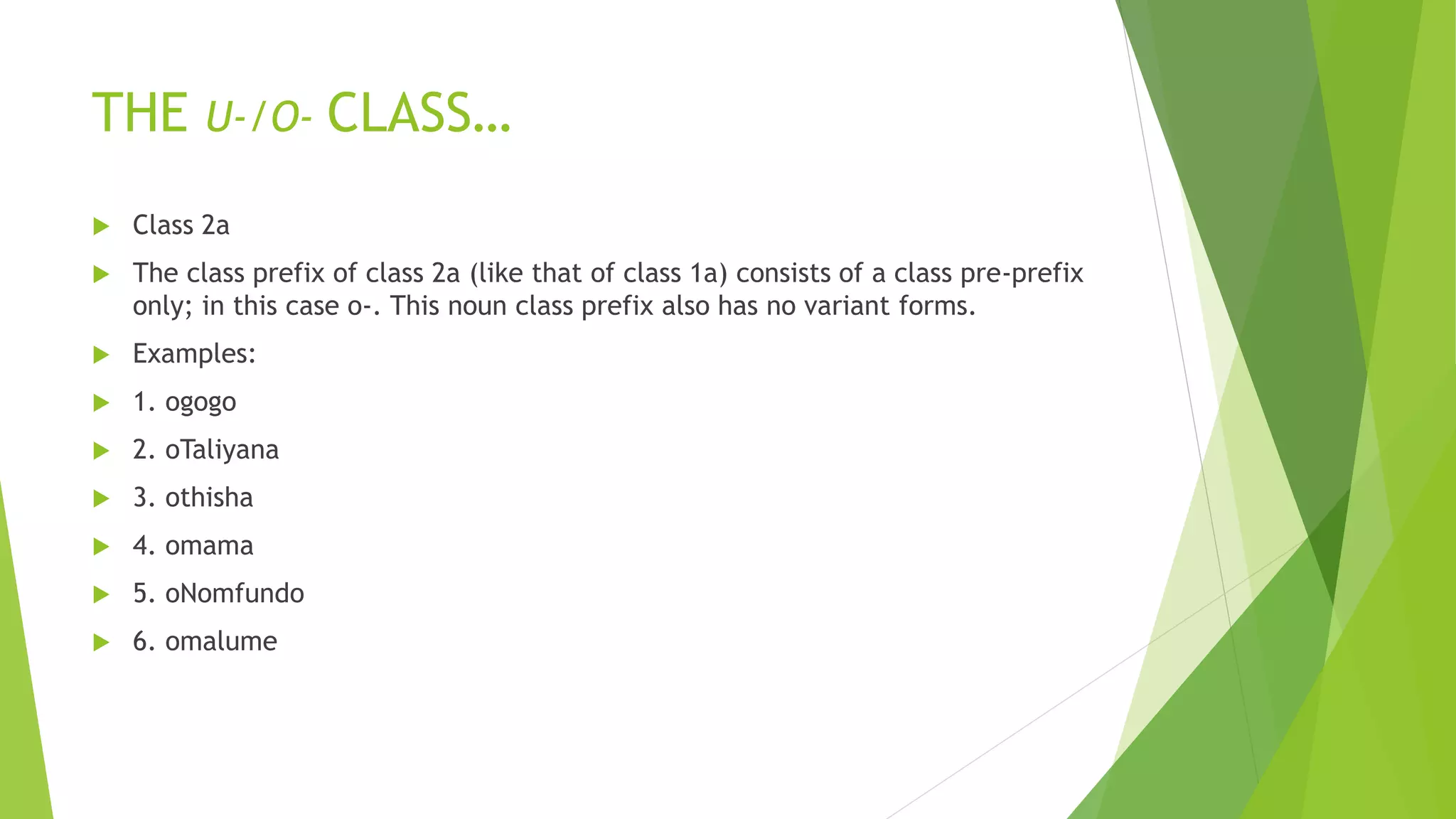 THE U-/O- CLASS…

Class 2a

The class prefix of class 2a (like that of class 1a) consists of a class pre-prefix only; in this case o-. This noun class prefix also has no variant forms.

Examples:

1. ogogo

2. oTaliyana

3. othisha

4. omama

5. oNomfundo

6. omalume